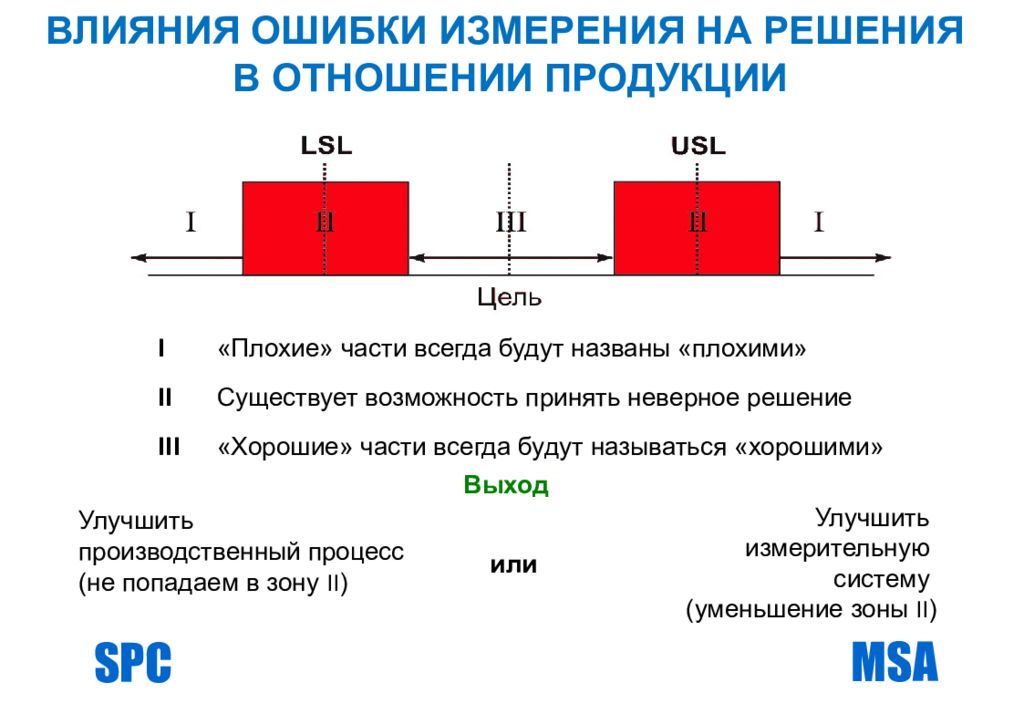 ВЛИЯНИЯ ОШИБКИ ИЗМЕРЕНИЯ НА РЕШЕНИЯ В ОТНОШЕНИИ ПРОДУКЦИИ

LSL

USL

I

II

III

II

I

Цель

I «Плохие» части всегда будут названы «плохими»

II Существует возможность принять неверное решение

III «Хорошие» части всегда будут называться «хорошими»

Выход

Улучшить производственный процесс (не попадаем в зону II)

или

Улучшить измерительную систему (уменьшение зоны II)

SPC

MSA